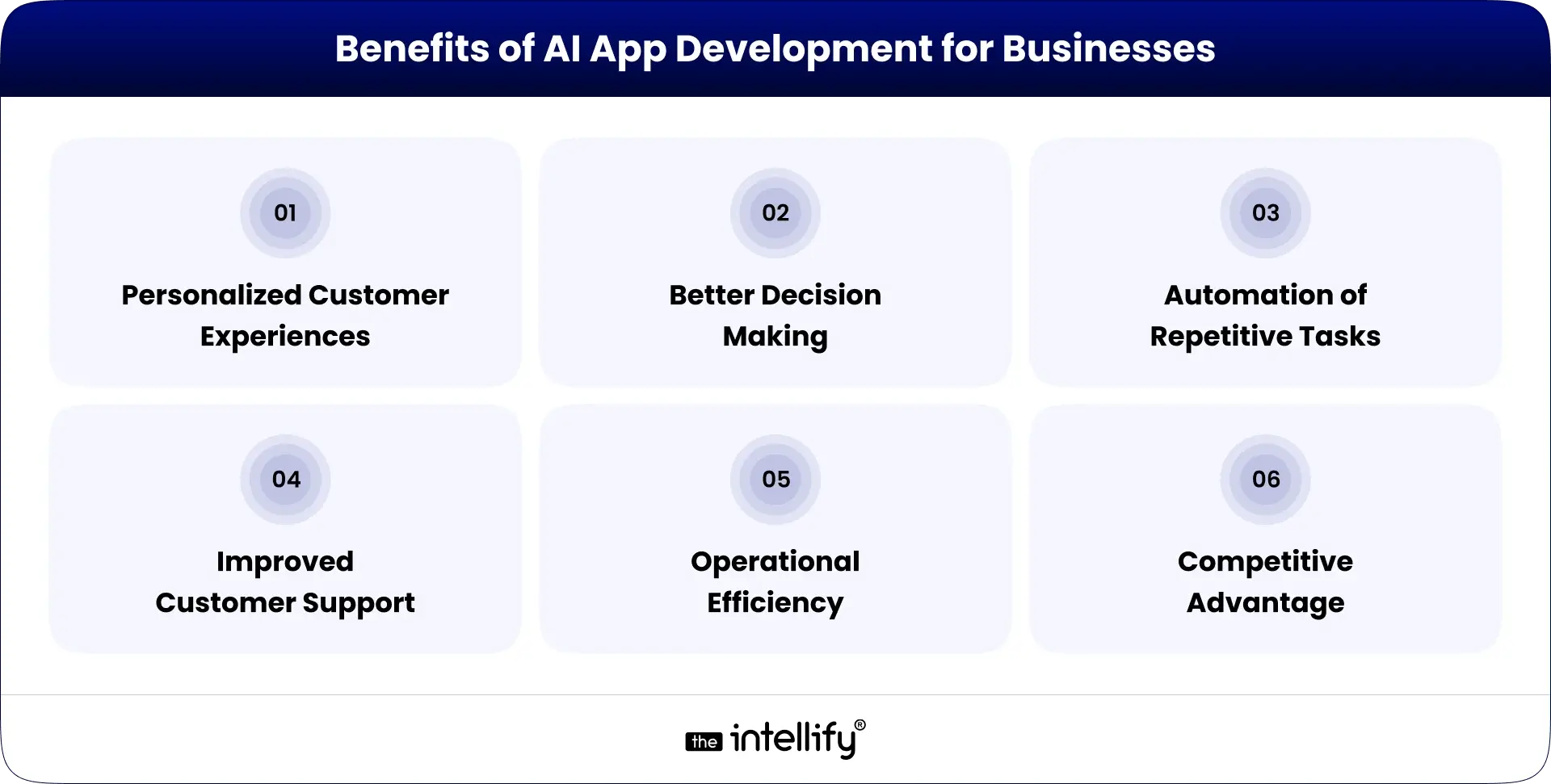 Benefits of AI App Development for Businesses

01

Personalized Customer Experiences

02

Better Decision Making

03

Automation of Repetitive Tasks

04

Improved Customer Support

05

Operational Efficiency

06

Competitive Advantage

the intellify®